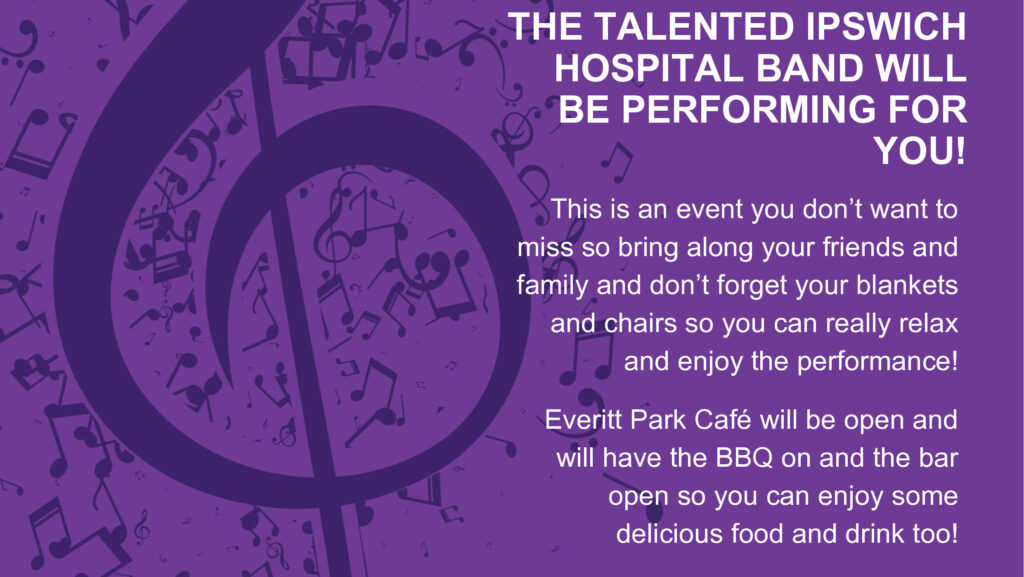 THE TALENTED IPSWICH HOSPITAL BAND WILL BE PERFORMING FOR YOU!

This is an event you don’t want to miss so bring along your friends and family and don’t forget your blankets and chairs so you can really relax and enjoy the performance!

Everitt Park Café will be open and will have the BBQ on and the bar open so you can enjoy some delicious food and drink too!